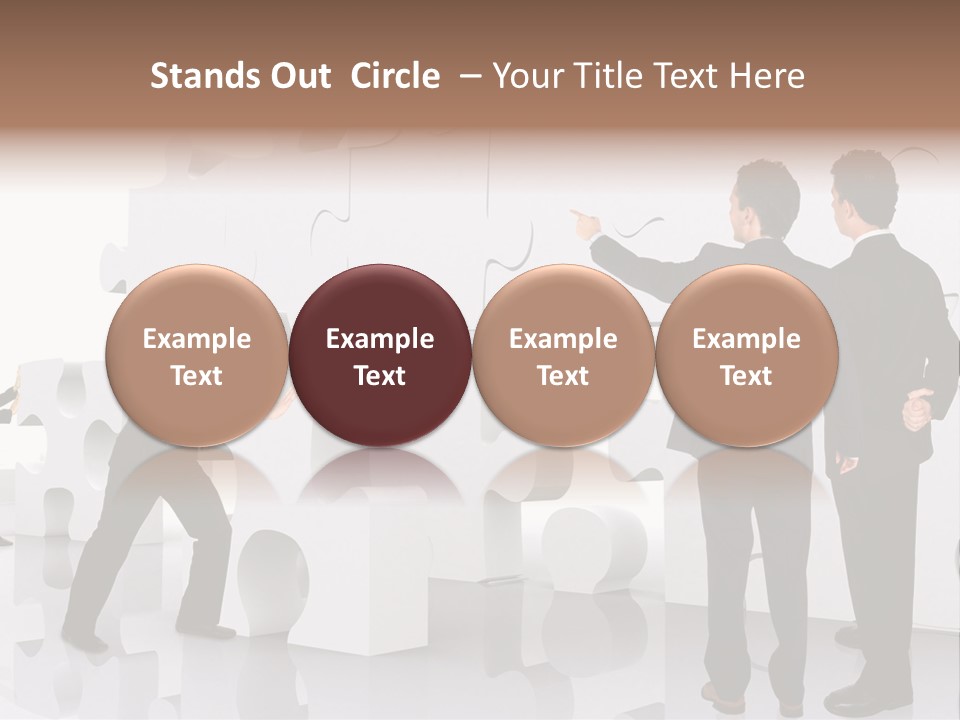 Stands Out Circle – Your Title Text Here

Example Text

Example Text

Example Text

Example Text